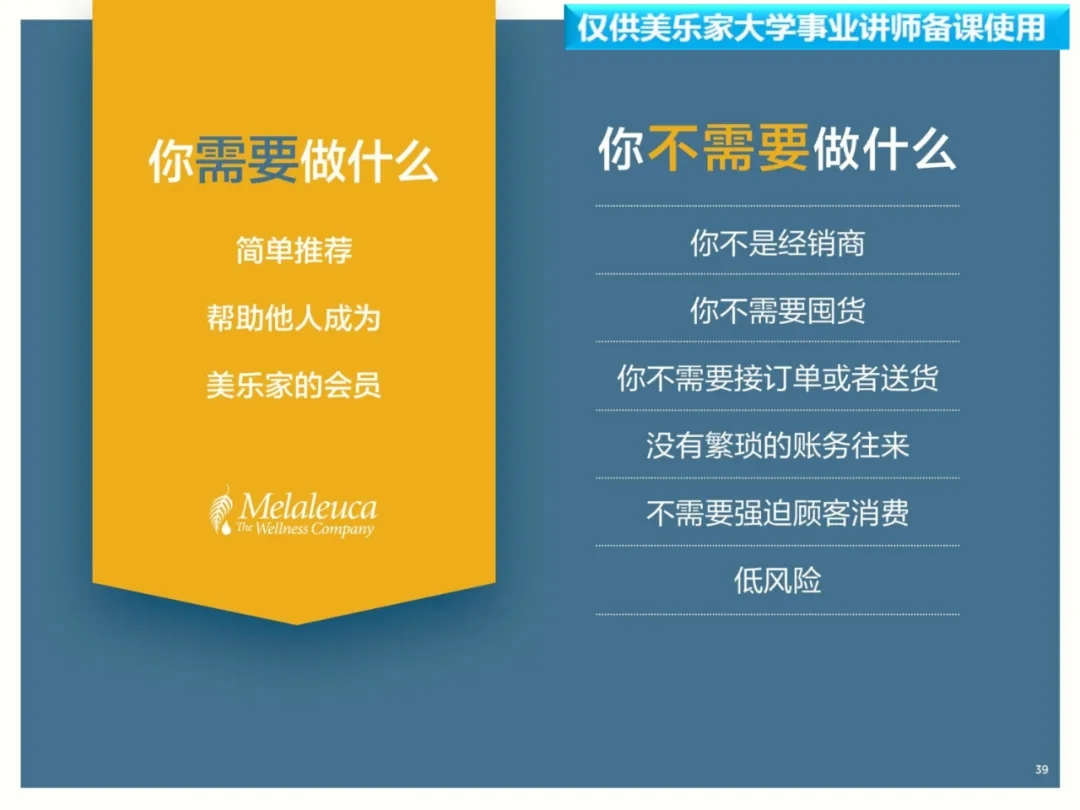 仅供美乐家大学事业讲师备课使用

你需要做什么

简单推荐

帮助他人成为

美乐家的会员

Melaleuca
The Wellness Company

你不需要做什么

你不是经销商

你不需要囤货

你不需要接订单或者送货

没有繁琐的账务往来

不需要强迫顾客消费

低风险

39